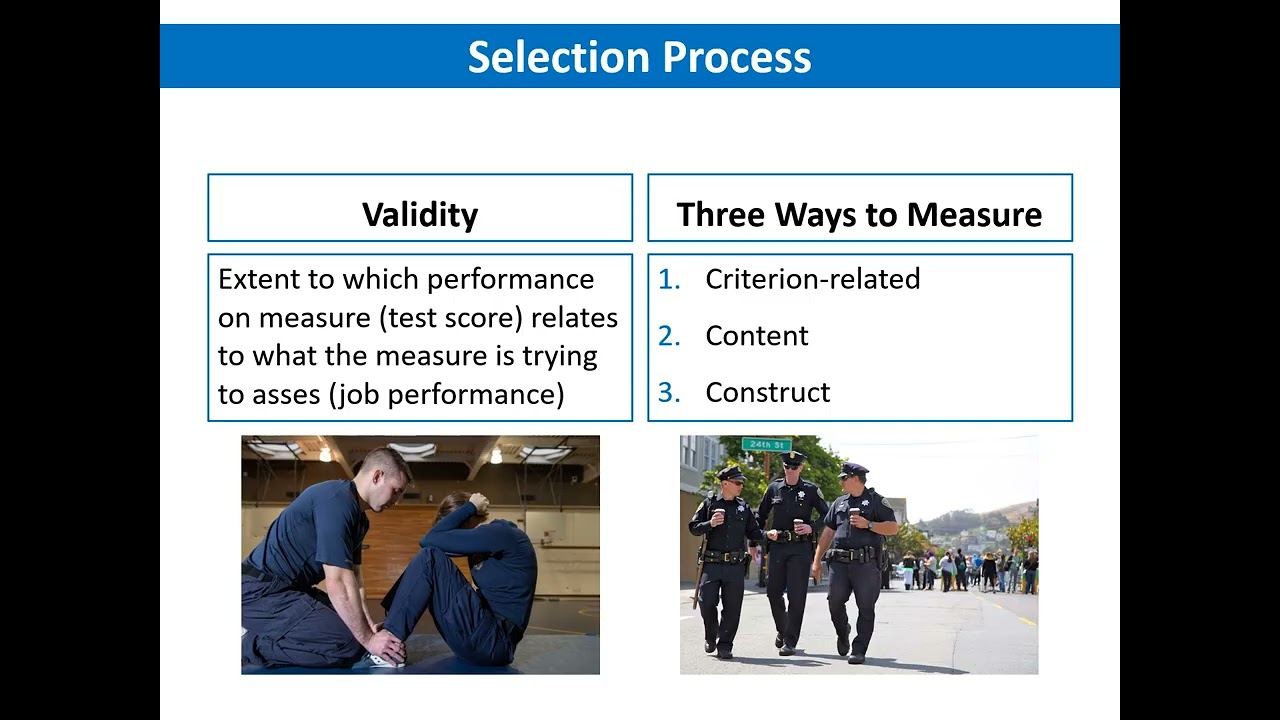 Selection Process

Validity

Extent to which performance on measure (test score) relates to what the measure is trying to asses (job performance)

Three Ways to Measure

1. Criterion-related
2. Content
3. Construct

24th St